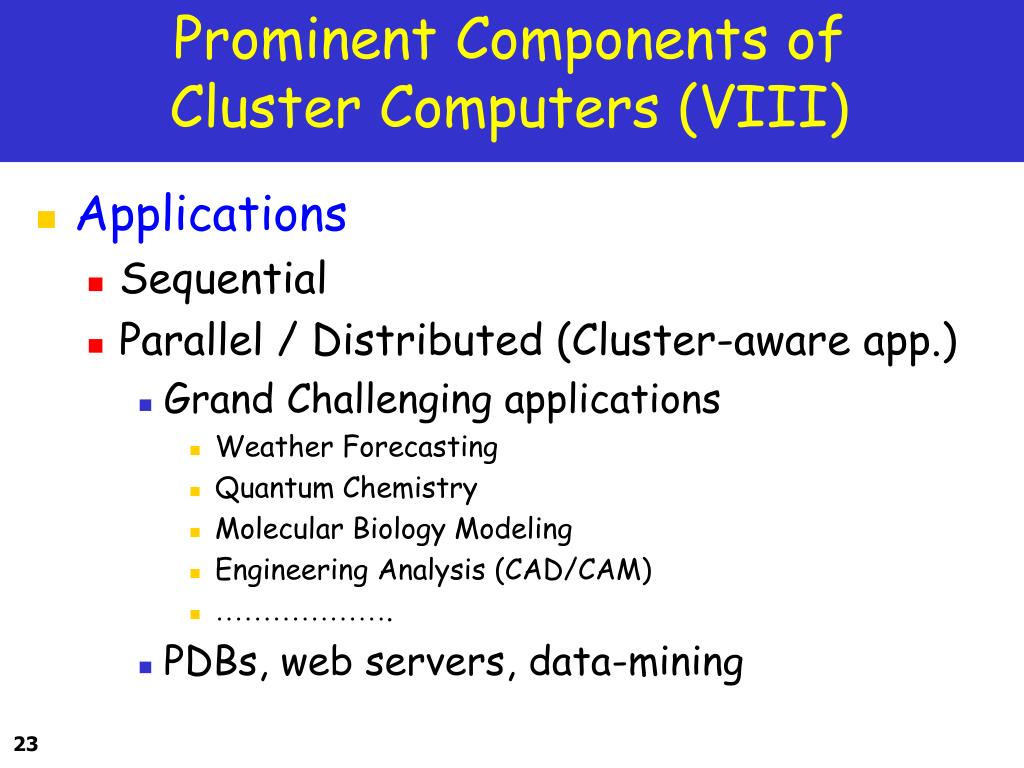 Prominent Components of Cluster Computers (VIII)

Applications
Sequential
Parallel / Distributed (Cluster-aware app.)
Grand Challenging applications
Weather Forecasting
Quantum Chemistry
Molecular Biology Modeling
Engineering Analysis (CAD/CAM)
……………….
PDBs, web servers, data-mining

23